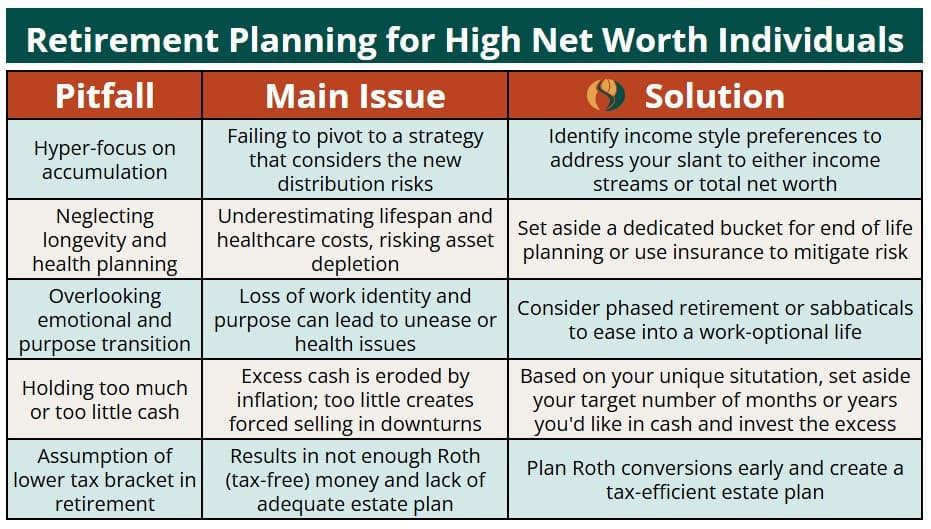 Retirement Planning for High Net Worth Individuals

| Pitfall | Main Issue | Solution |
|---|---|---|
| Hyper-focus on accumulation | Failing to pivot to a strategy that considers the new distribution risks | Identify income style preferences to address your slant to either income streams or total net worth |
| Neglecting longevity and health planning | Underestimating lifespan and healthcare costs, risking asset depletion | Set aside a dedicated bucket for end of life planning or use insurance to mitigate risk |
| Overlooking emotional and purpose transition | Loss of work identity and purpose can lead to unease or health issues | Consider phased retirement or sabbaticals to ease into a work-optional life |
| Holding too much or too little cash | Excess cash is eroded by inflation; too little creates forced selling in downturns | Based on your unique situtation, set aside your target number of months or years you'd like in cash and invest the excess |
| Assumption of lower tax bracket in retirement | Results in not enough Roth (tax-free) money and lack of adequate estate plan | Plan Roth conversions early and create a tax-efficient estate plan |